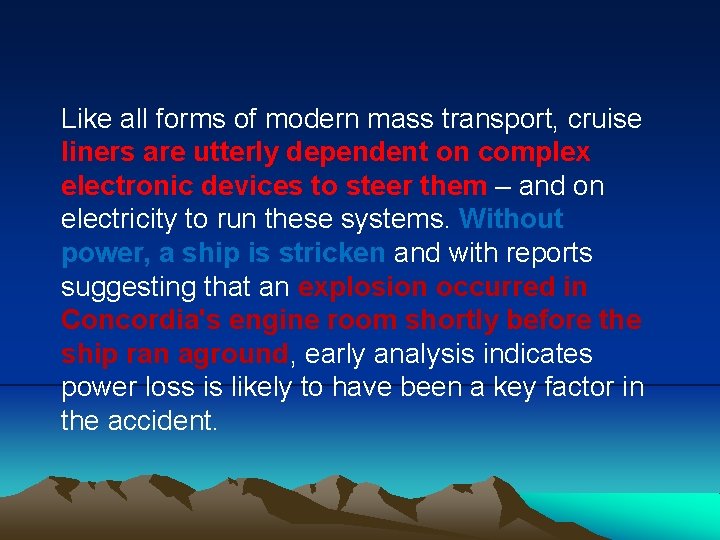 Like all forms of modern mass transport, cruise liners are utterly dependent on complex electronic devices to steer them – and on electricity to run these systems. Without power, a ship is stricken and with reports suggesting that an explosion occurred in Concordia's engine room shortly before the ship ran aground, early analysis indicates power loss is likely to have been a key factor in the accident.